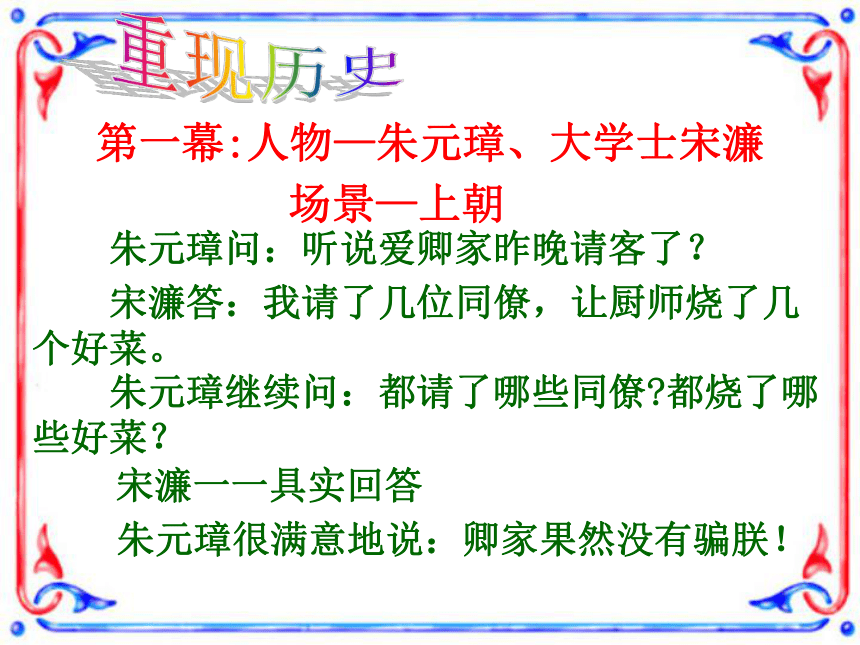 重现历史

第一幕:人物—朱元璋、大学士宋濂

场景—上朝

朱元璋问：听说爱卿家昨晚请客了？

宋濂答：我请了几位同僚，让厨师烧了几个好菜。

朱元璋继续问：都请了哪些同僚?都烧了哪些好菜？

宋濂一一具实回答

朱元璋很满意地说：卿家果然没有骗朕！